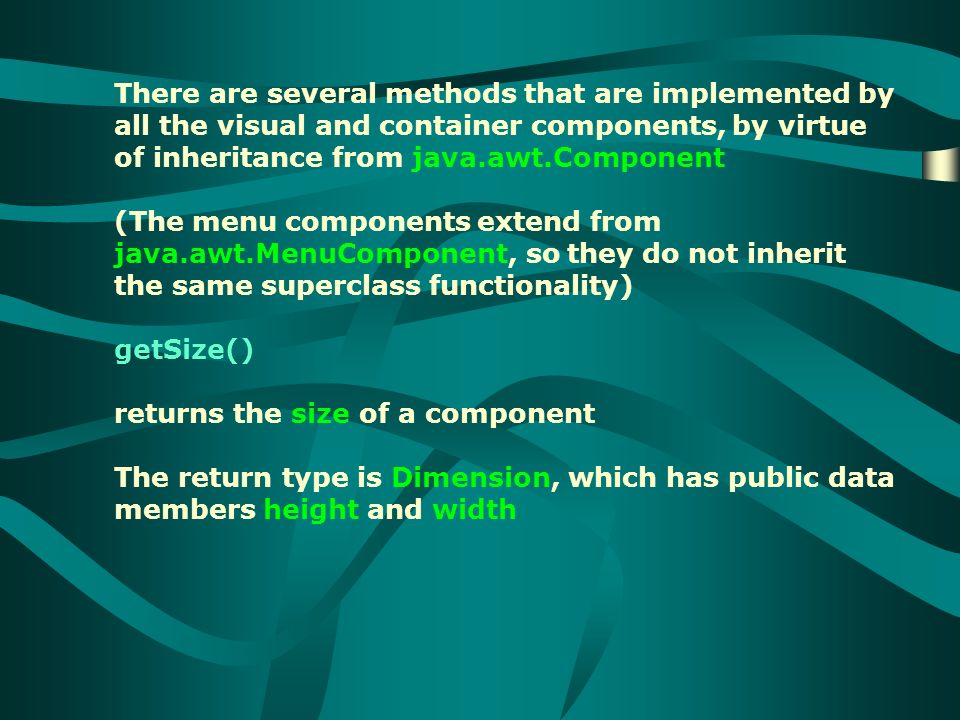 There are several methods that are implemented by all the visual and container components, by virtue of inheritance from java.awt.Component

(The menu components extend from java.awt.MenuComponent, so they do not inherit the same superclass functionality)

getSize()

returns the size of a component

The return type is Dimension, which has public data members height and width